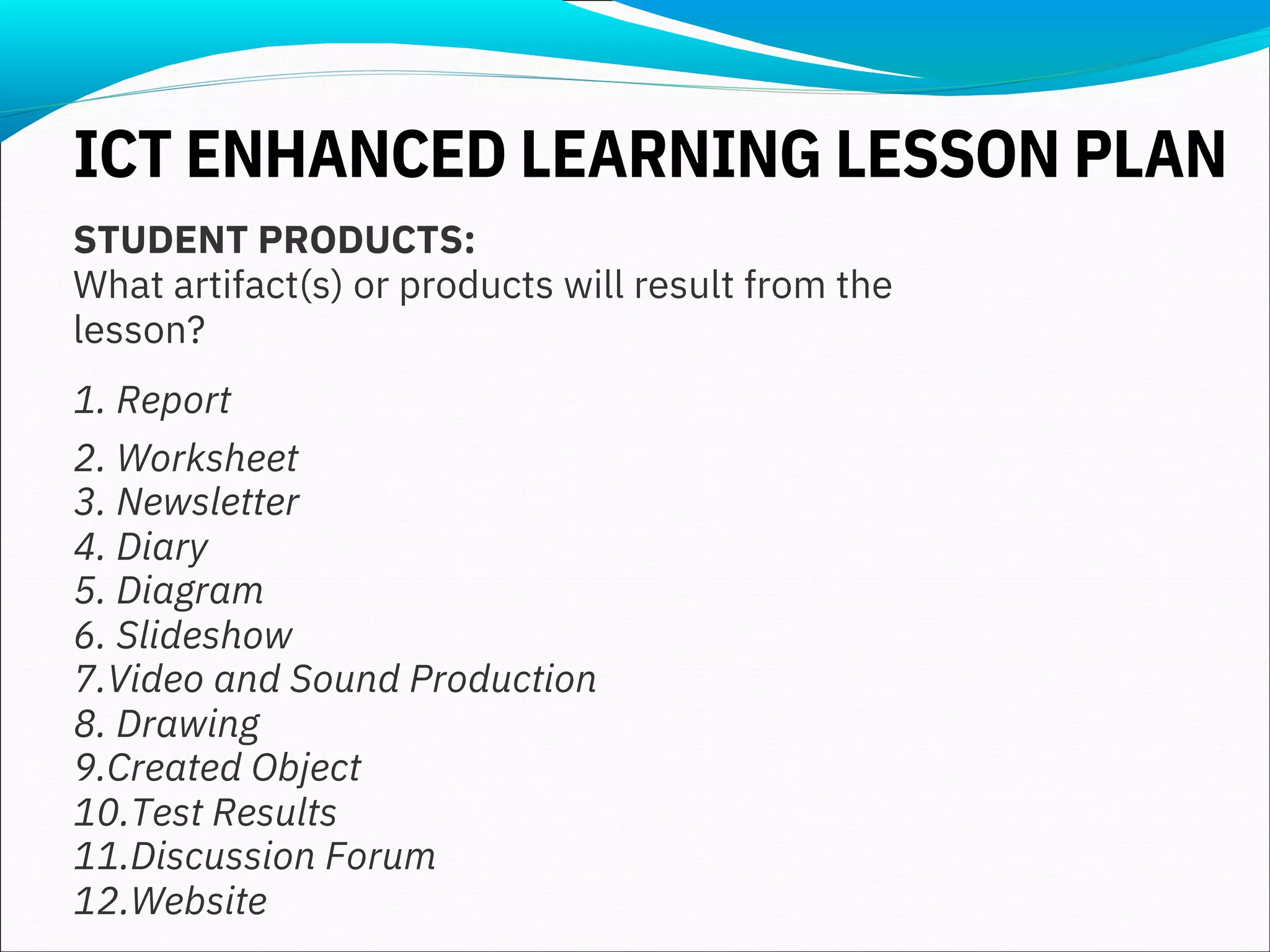 ICT ENHANCED LEARNING LESSON PLAN

STUDENT PRODUCTS:
What artifact(s) or products will result from the lesson?

1. Report
2. Worksheet
3. Newsletter
4. Diary
5. Diagram
6. Slideshow
7.Video and Sound Production
8. Drawing
9.Created Object
10.Test Results
11.Discussion Forum
12.Website